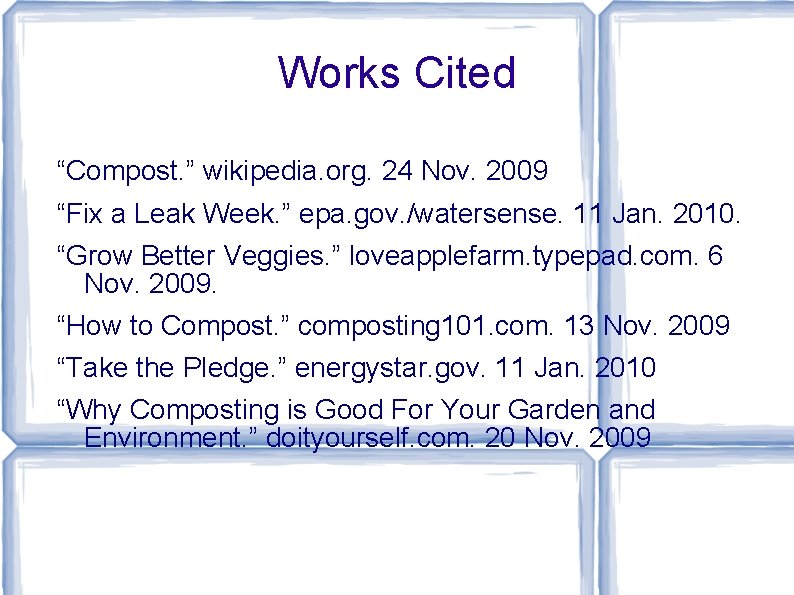 Works Cited

“Compost.” wikipedia.org. 24 Nov. 2009

“Fix a Leak Week.” epa.gov./watersense. 11 Jan. 2010.

“Grow Better Veggies.” loveapplefarm.typepad.com. 6 Nov. 2009.

“How to Compost.” composting101.com. 13 Nov. 2009

“Take the Pledge.” energystar.gov. 11 Jan. 2010

“Why Composting is Good For Your Garden and Environment.” doityourself.com. 20 Nov. 2009